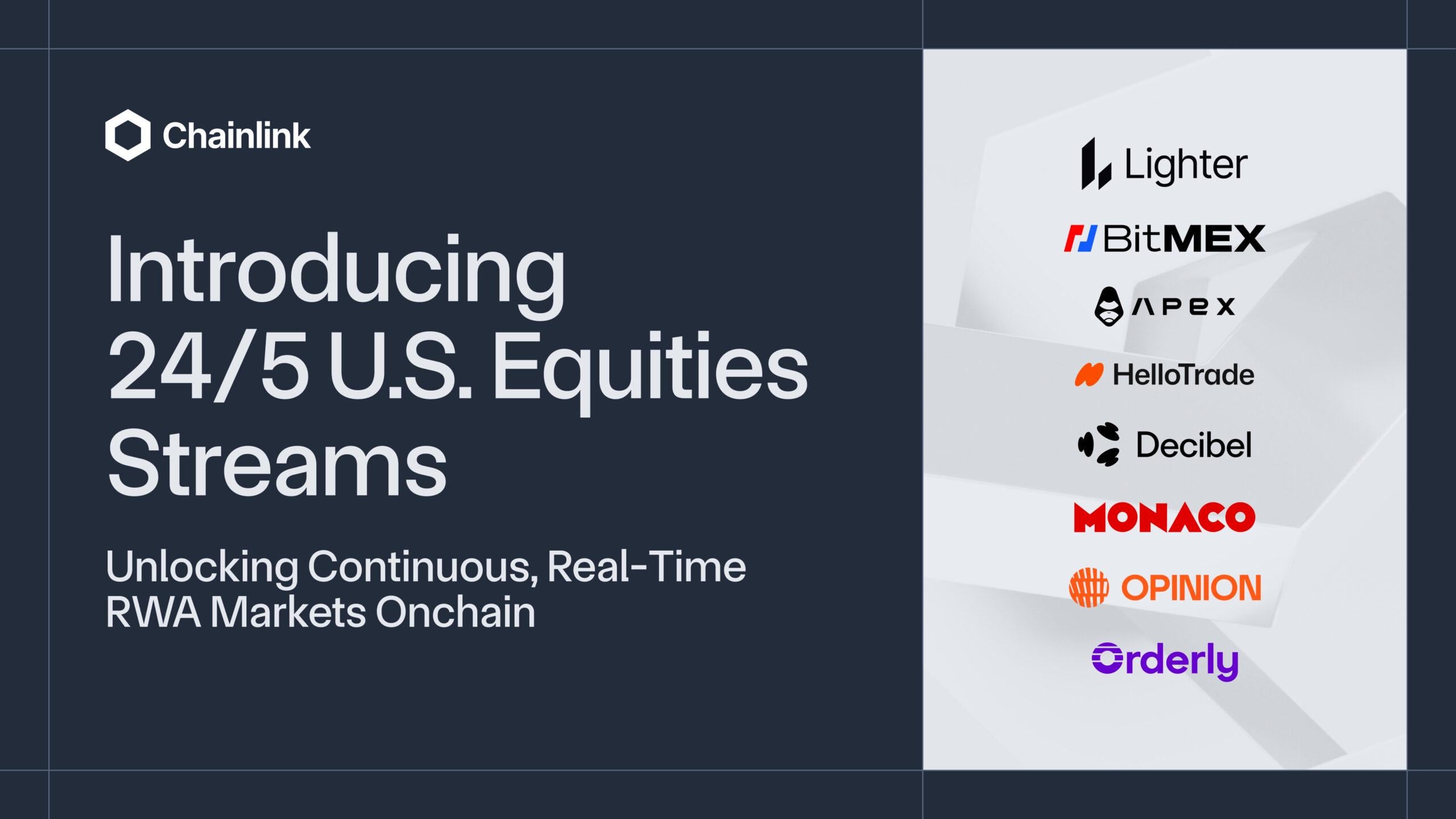 Chainlink

Introducing 24/5 U.S. Equities Streams

Unlocking Continuous, Real-Time RWA Markets Onchain

Lighter

BitMEX

APEX

HelloTrade

Decibel

MONACO

OPINION

Orderly